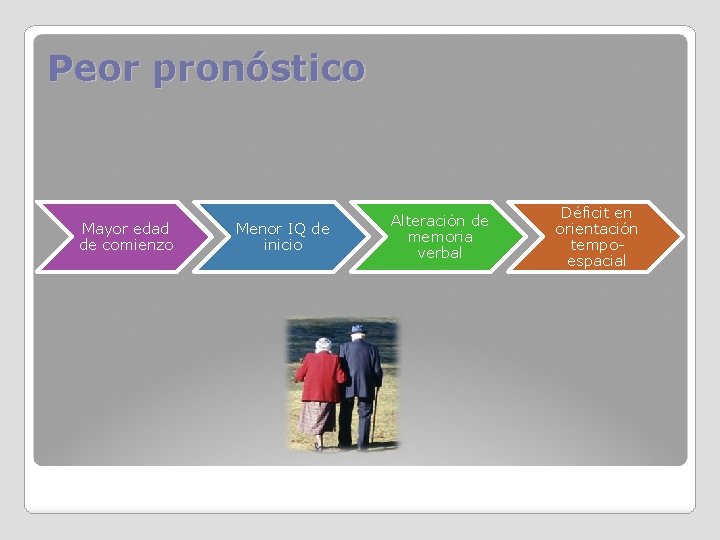 Peor pronóstico

Mayor edad de comienzo

Menor IQ de inicio

Alteración de memoria verbal

Déficit en orientación tempo-espacial